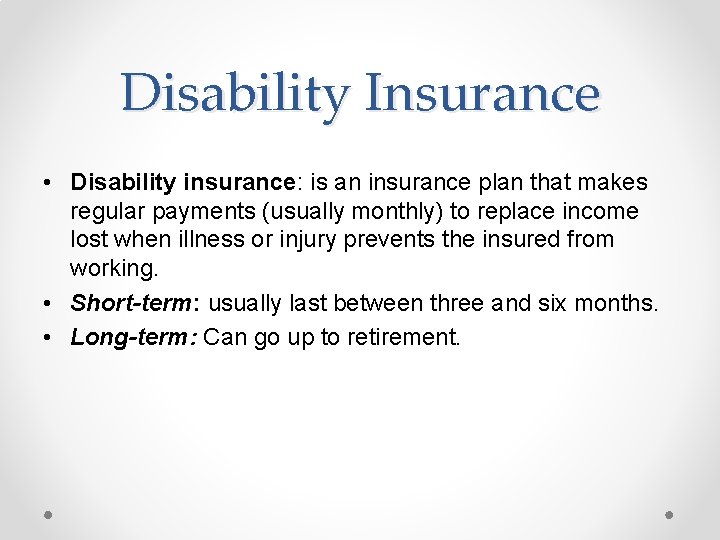 Disability Insurance

• Disability insurance: is an insurance plan that makes regular payments (usually monthly) to replace income lost when illness or injury prevents the insured from working.
• Short-term: usually last between three and six months.
• Long-term: Can go up to retirement.